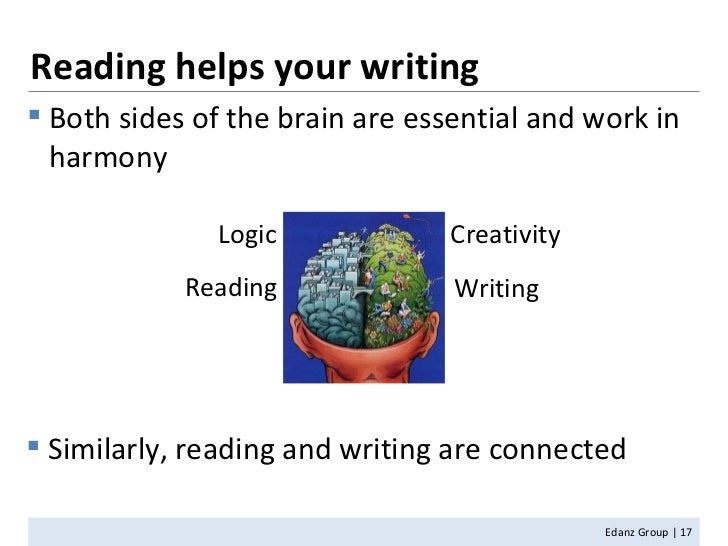 Reading helps your writing

▪ Both sides of the brain are essential and work in harmony

Logic

Reading

Creativity

Writing

▪ Similarly, reading and writing are connected

Edanz Group | 17